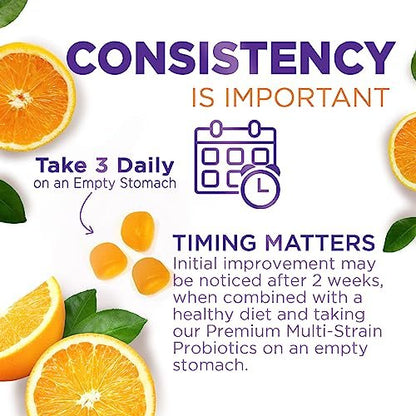 CONSISTENCY
IS IMPORTANT

Take 3 Daily
on an Empty Stomach

TIMING MATTERS
Initial improvement may be noticed after 2 weeks, when combined with a healthy diet and taking our Premium Multi-Strain Probiotics on an empty stomach.